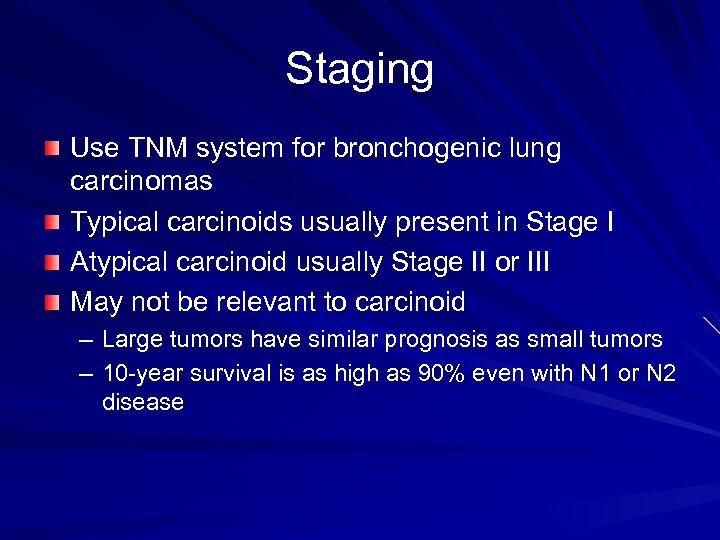 Staging

Use TNM system for bronchogenic lung carcinomas

Typical carcinoids usually present in Stage I

Atypical carcinoid usually Stage II or III

May not be relevant to carcinoid

– Large tumors have similar prognosis as small tumors

– 10-year survival is as high as 90% even with N1 or N2 disease